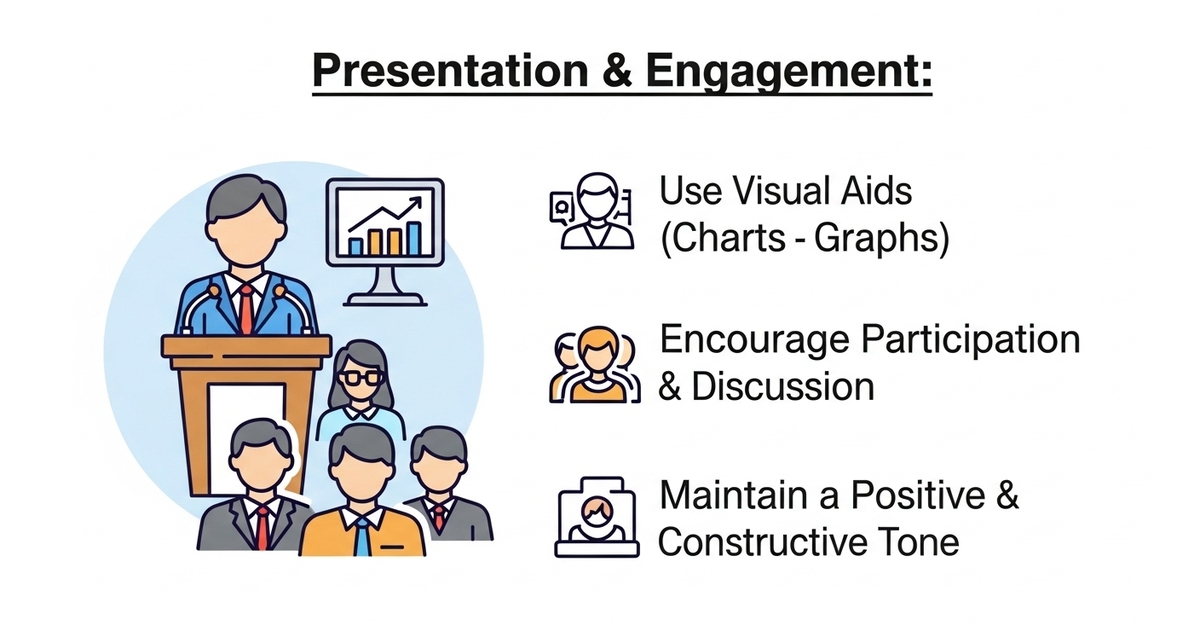 Presentation & Engagement:

Use Visual Aids (Charts - Graphs)

Encourage Participation & Discussion

Maintain a Positive & Constructive Tone